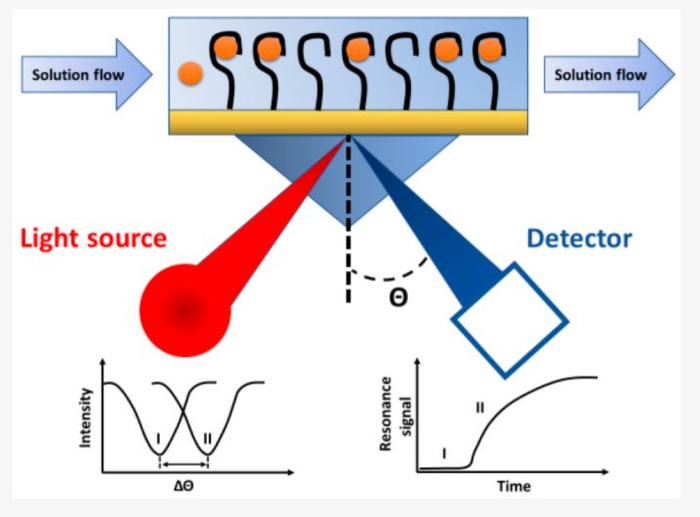 Solution flow

Solution flow

Light source

Detector

Θ

Intensity

I

II

ΔΘ

Resonance signal

I

II

Time